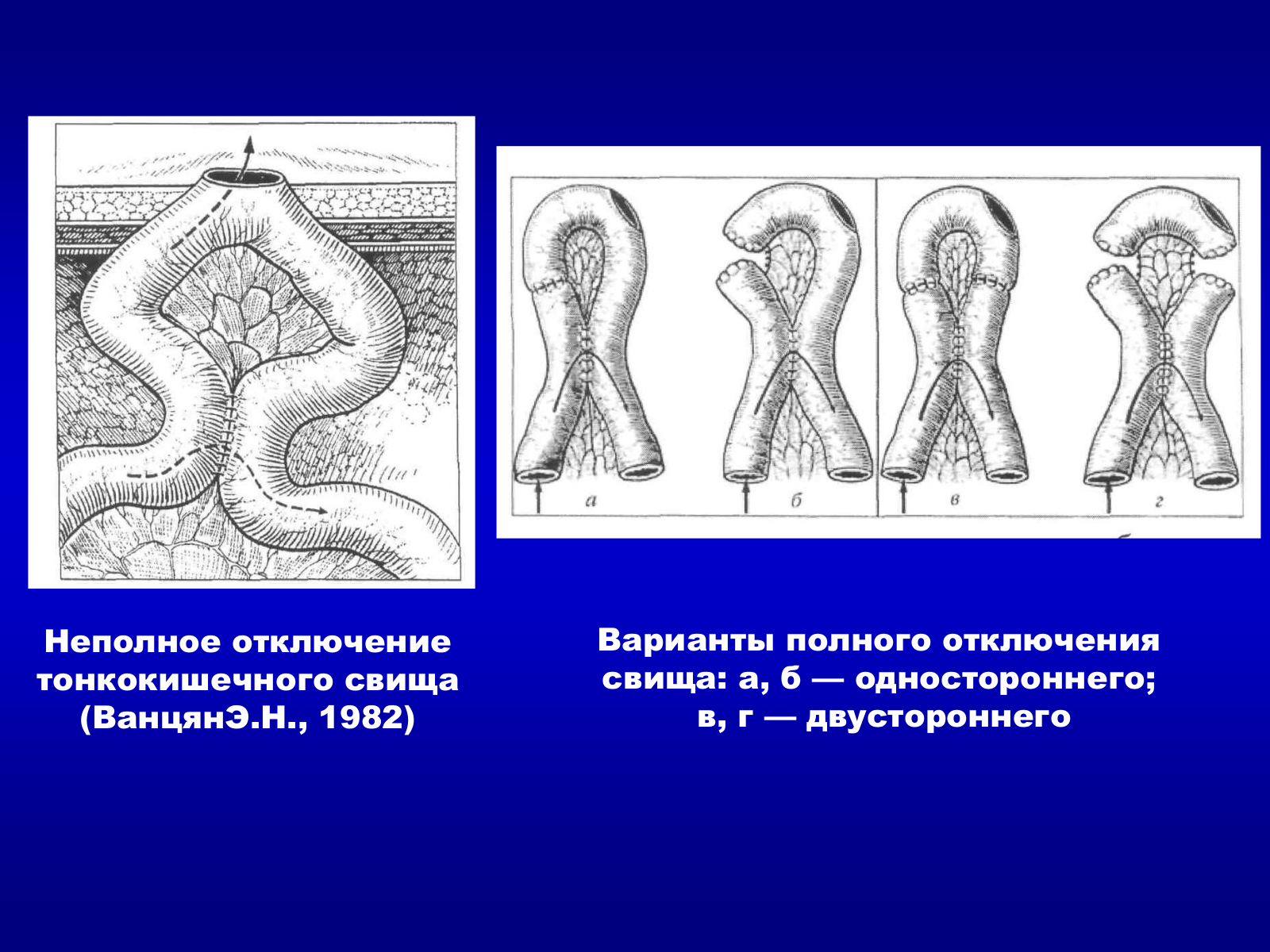 а

б

в

г

Неполное отключение тонкокишечного свища (ВанцянЭ.Н., 1982)

Варианты полного отключения свища: а, б — одностороннего; в, г — двустороннего